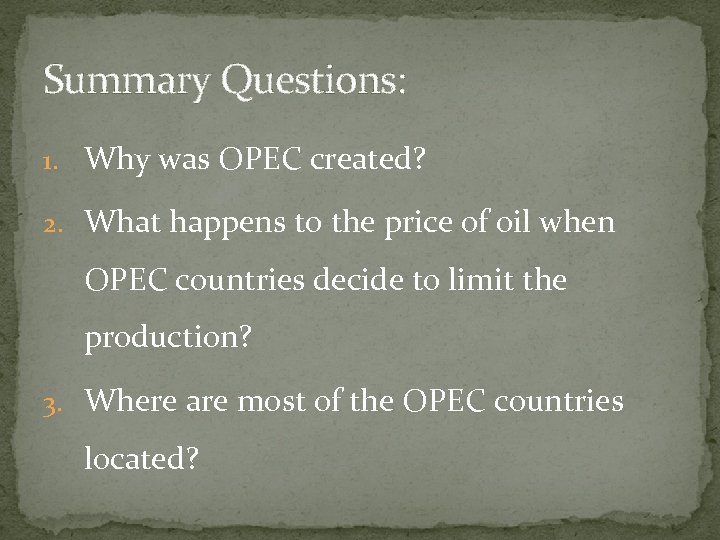 Summary Questions:

1. Why was OPEC created?
2. What happens to the price of oil when OPEC countries decide to limit the production?
3. Where are most of the OPEC countries located?